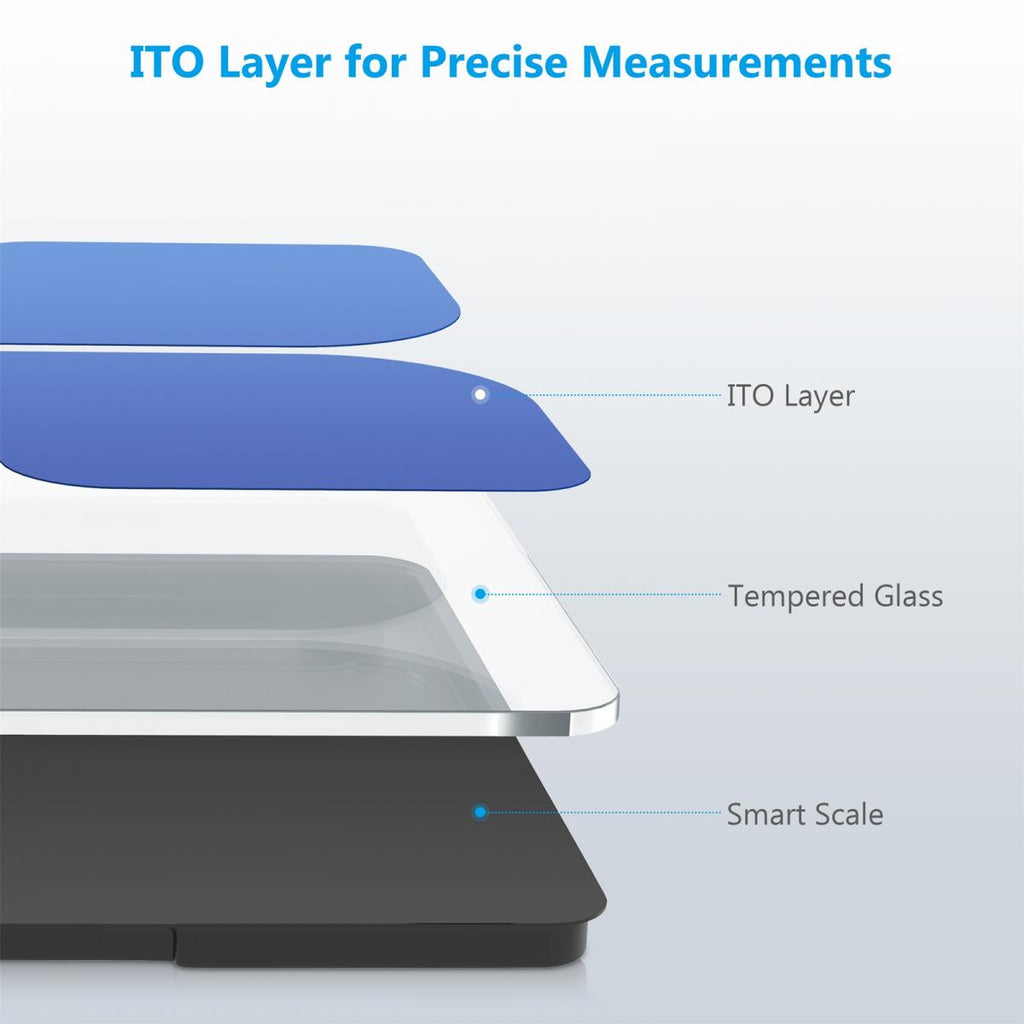 ITO Layer for Precise Measurements

ITO Layer

Tempered Glass

Smart Scale